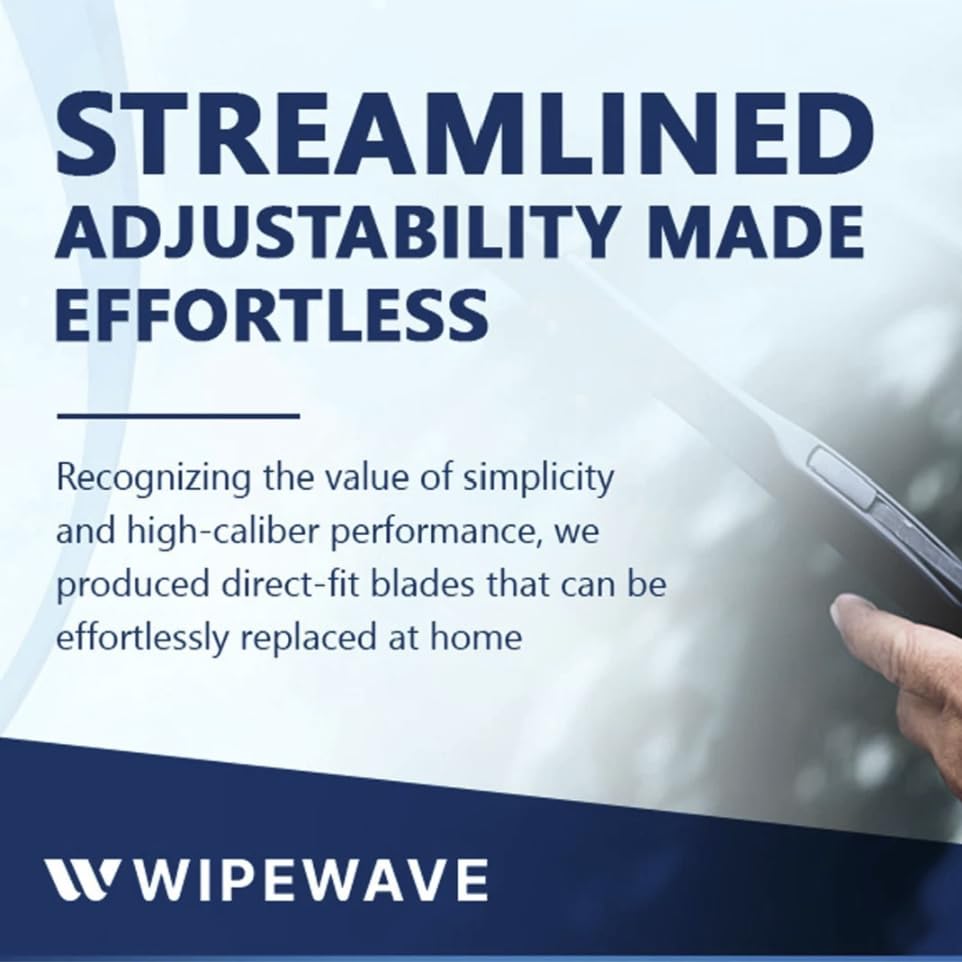 STREAMLINED ADJUSTABILITY MADE EFFORTLESS

Recognizing the value of simplicity and high-caliber performance, we produced direct-fit blades that can be effortlessly replaced at home

WIPEWAVE